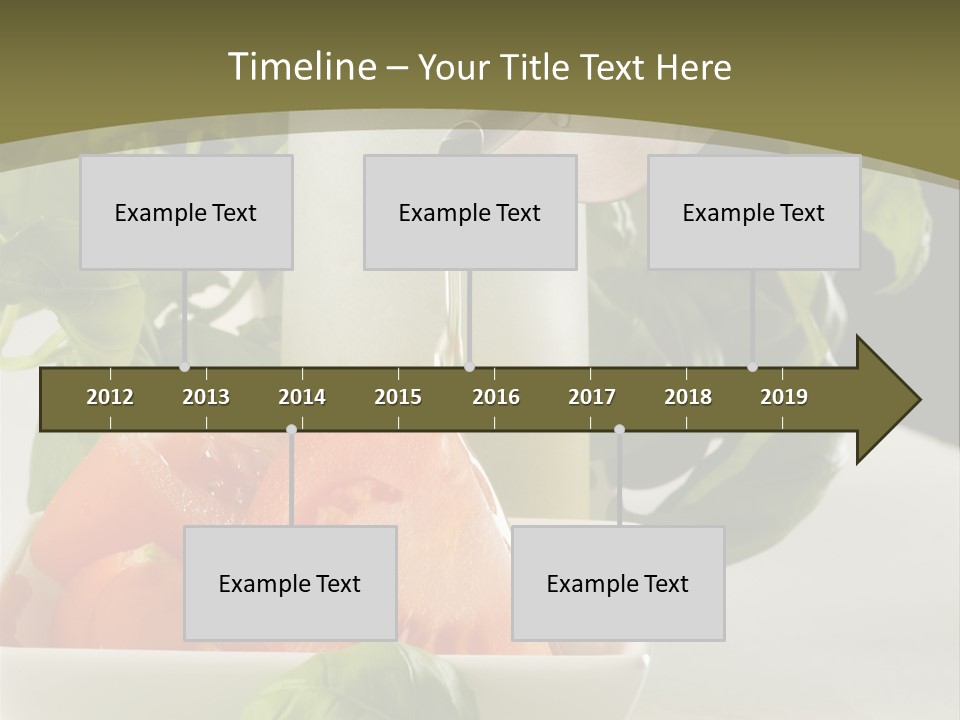 Timeline – Your Title Text Here

Example Text

Example Text

Example Text

2012 2013 2014 2015 2016 2017 2018 2019

Example Text

Example Text